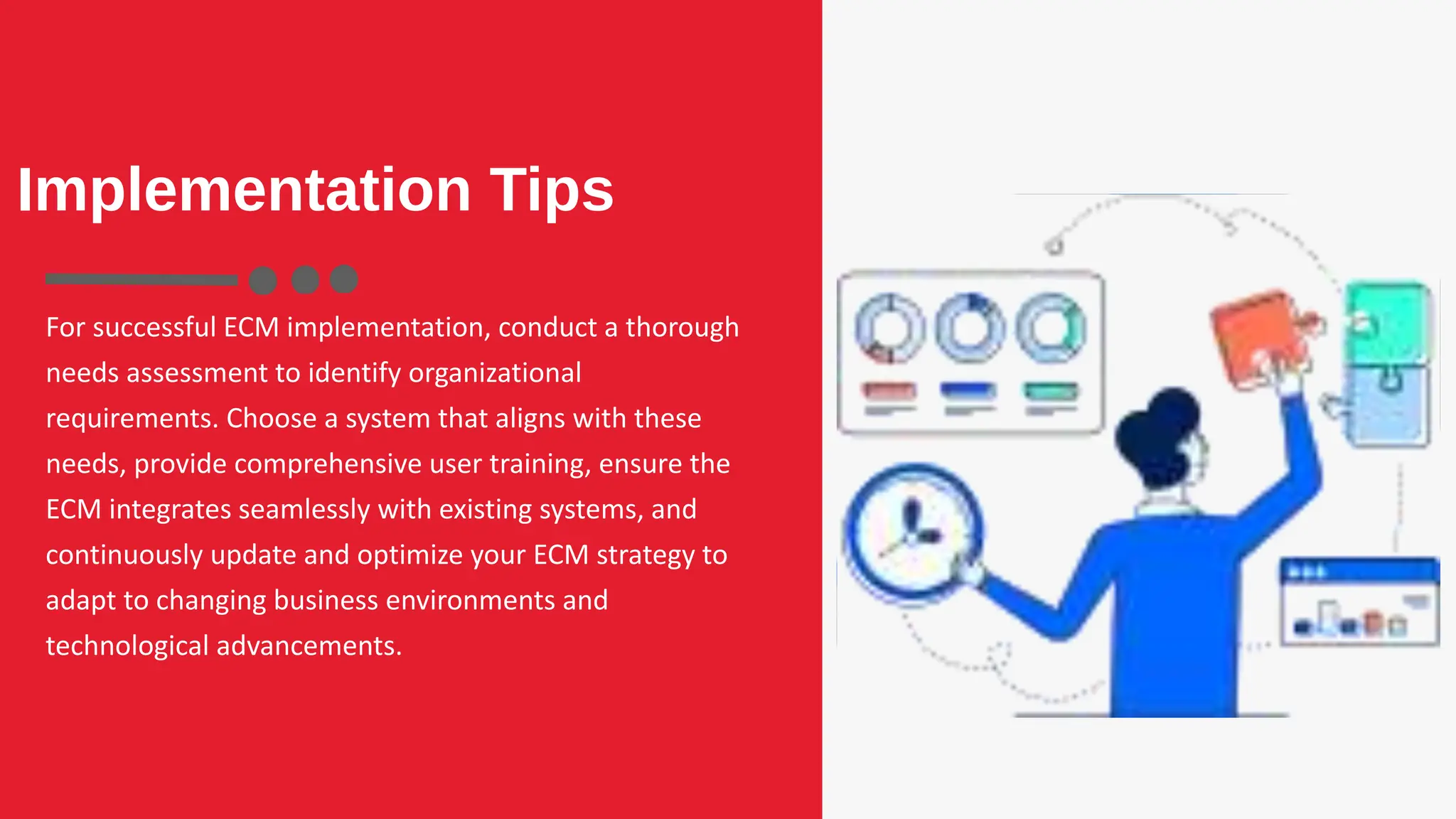 Implementation Tips

For successful ECM implementation, conduct a thorough needs assessment to identify organizational requirements. Choose a system that aligns with these needs, provide comprehensive user training, ensure the ECM integrates seamlessly with existing systems, and continuously update and optimize your ECM strategy to adapt to changing business environments and technological advancements.